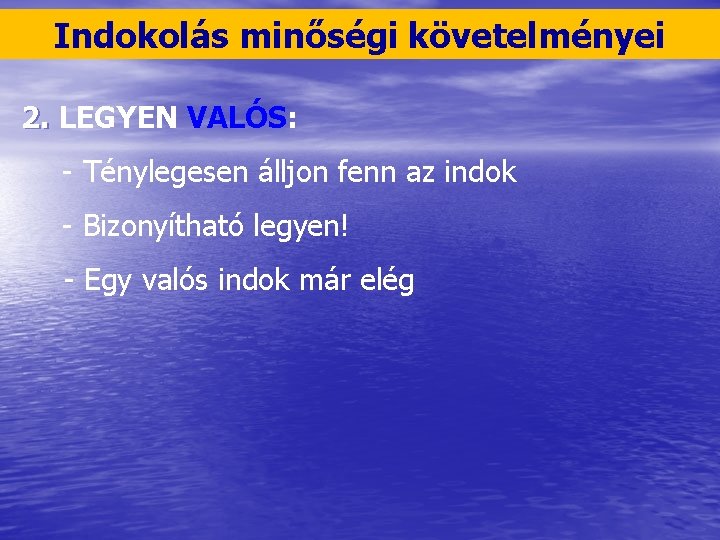 Indokolás minőségi követelményei

2. LEGYEN VALÓS:

- Ténylegesen álljon fenn az indok

- Bizonyítható legyen!

- Egy valós indok már elég